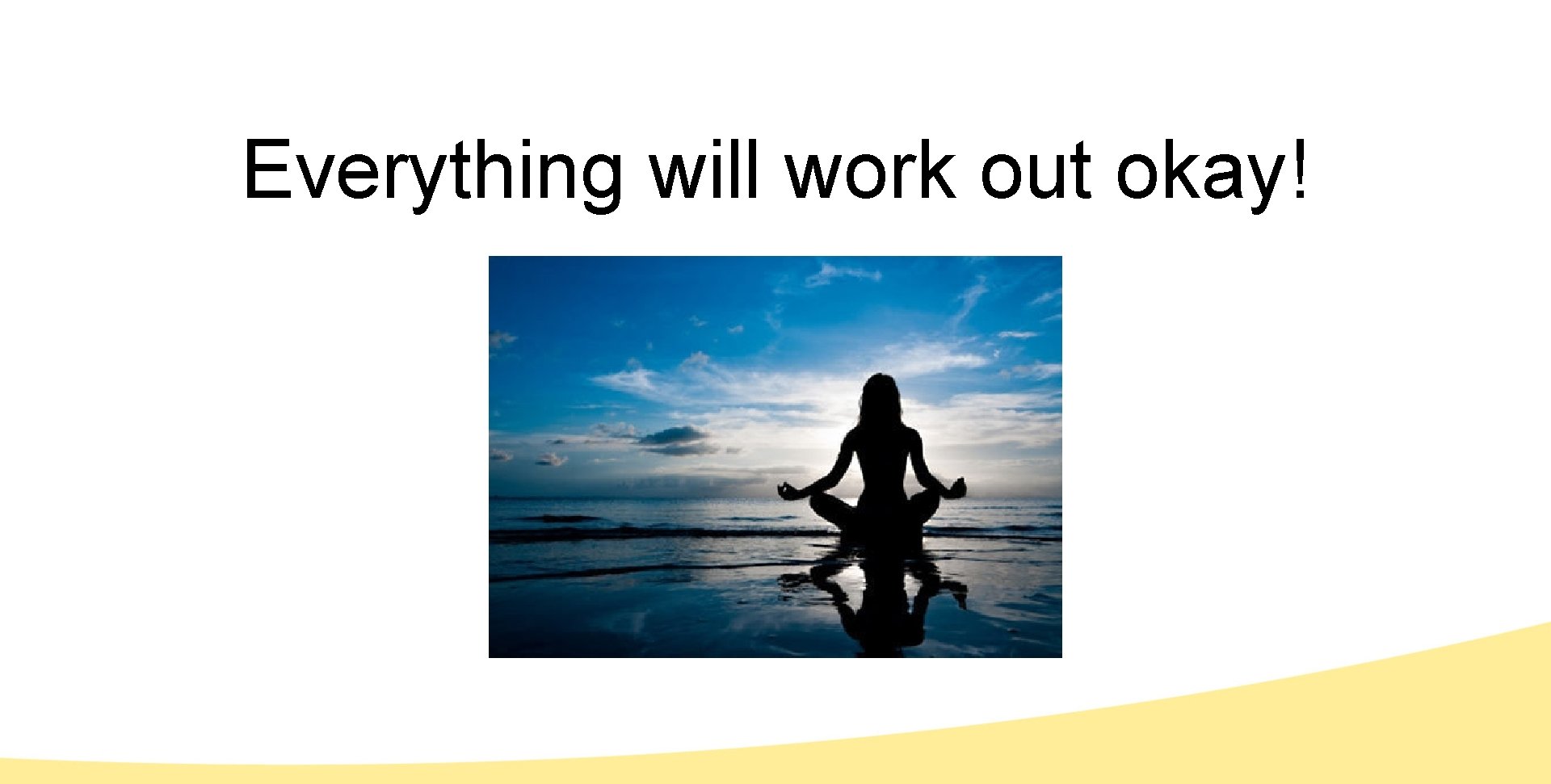 Everything will work out okay!